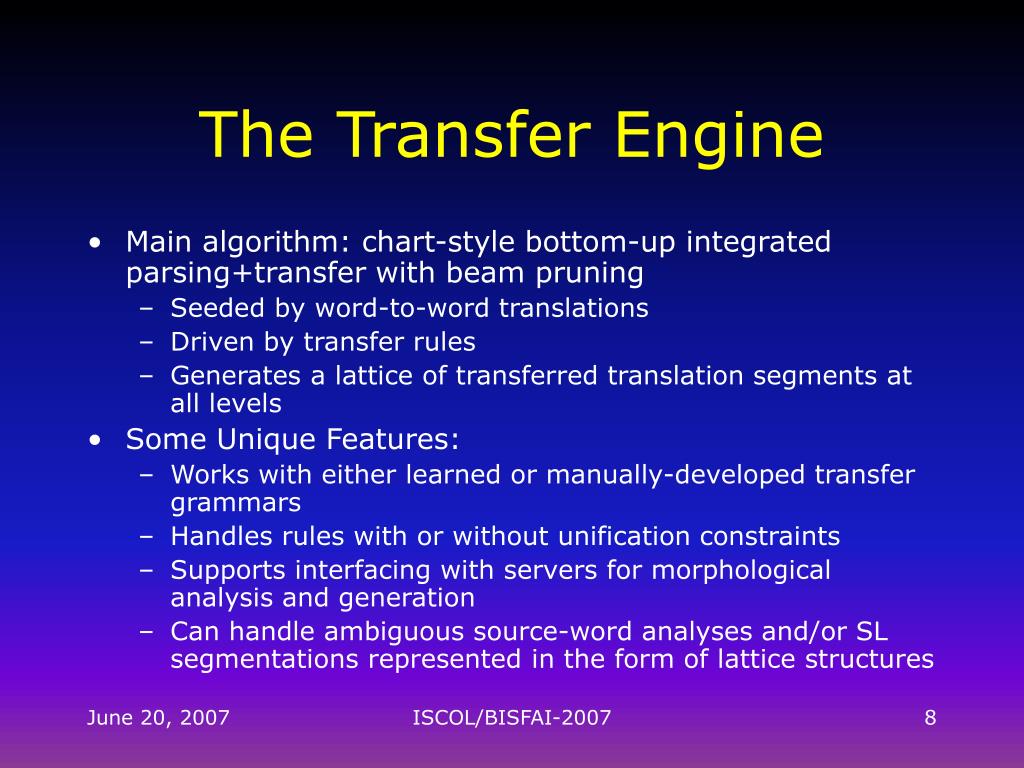 The Transfer Engine

• Main algorithm: chart-style bottom-up integrated parsing+transfer with beam pruning
– Seeded by word-to-word translations
– Driven by transfer rules
– Generates a lattice of transferred translation segments at all levels
• Some Unique Features:
– Works with either learned or manually-developed transfer grammars
– Handles rules with or without unification constraints
– Supports interfacing with servers for morphological analysis and generation
– Can handle ambiguous source-word analyses and/or SL segmentations represented in the form of lattice structures

June 20, 2007 ISCOL/BISFAI-2007 8